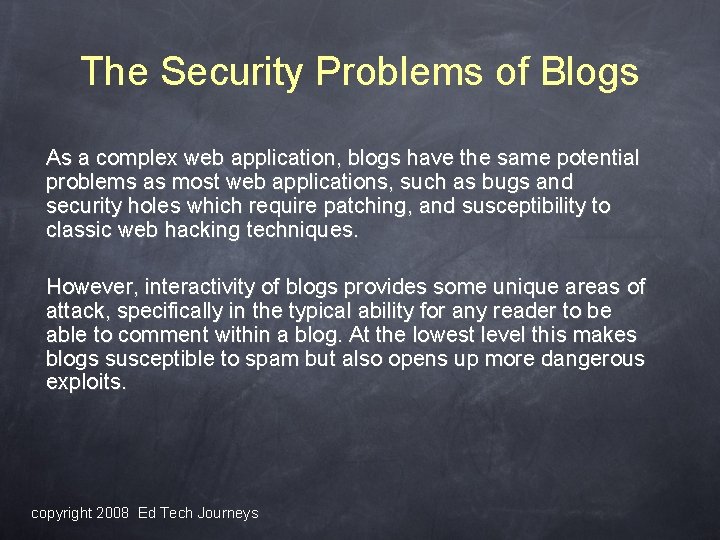 The Security Problems of Blogs

As a complex web application, blogs have the same potential problems as most web applications, such as bugs and security holes which require patching, and susceptibility to classic web hacking techniques.

However, interactivity of blogs provides some unique areas of attack, specifically in the typical ability for any reader to be able to comment within a blog. At the lowest level this makes blogs susceptible to spam but also opens up more dangerous exploits.

copyright 2008 Ed Tech Journeys